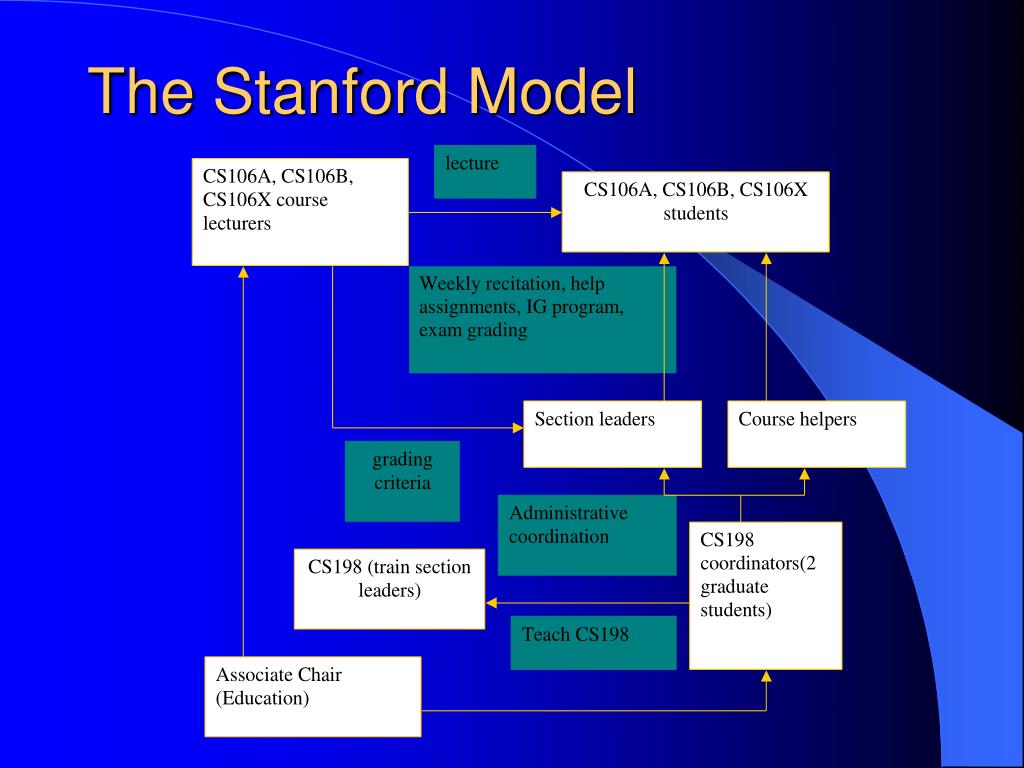 The Stanford Model

CS106A, CS106B, CS106X course lecturers

lecture

CS106A, CS106B, CS106X students

Weekly recitation, help assignments, IG program, exam grading

Section leaders

Course helpers

grading criteria

Administrative coordination

CS198 coordinators(2 graduate students)

CS198 (train section leaders)

Teach CS198

Associate Chair (Education)